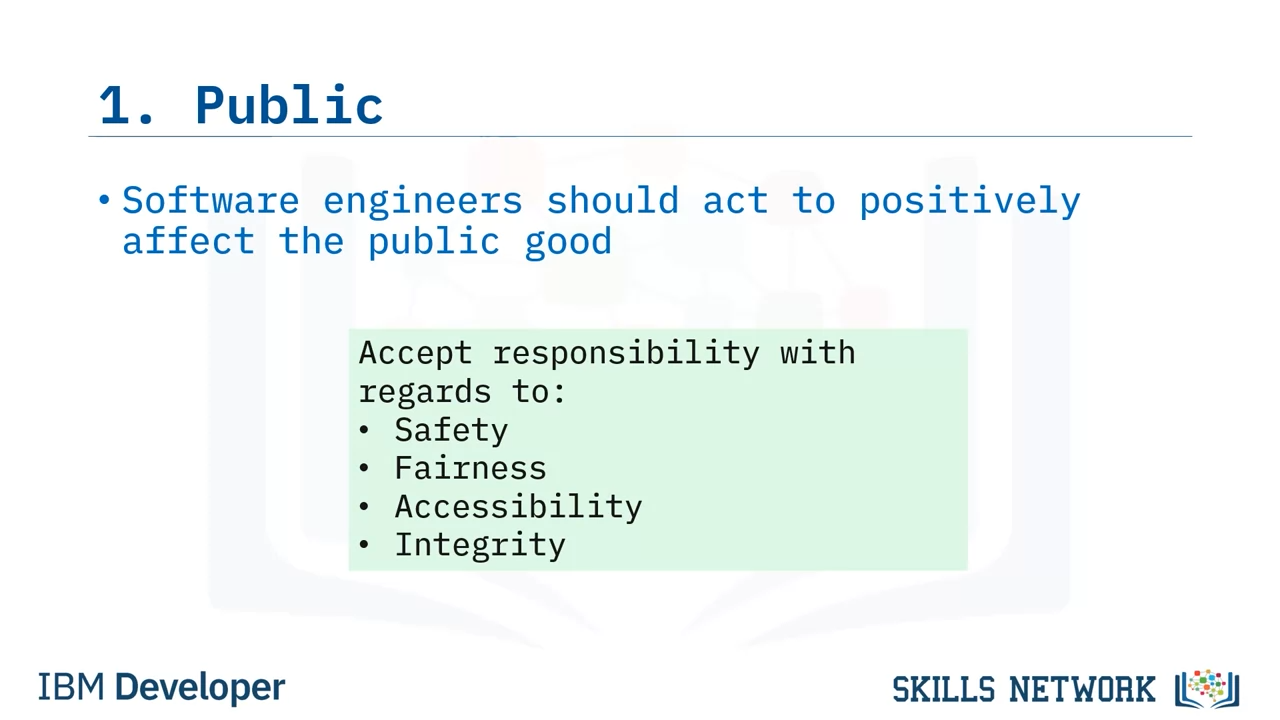 1. Public

• Software engineers should act to positively affect the public good

Accept responsibility with regards to:
• Safety
• Fairness
• Accessibility
• Integrity

IBM Developer

SKILLS NETWORK